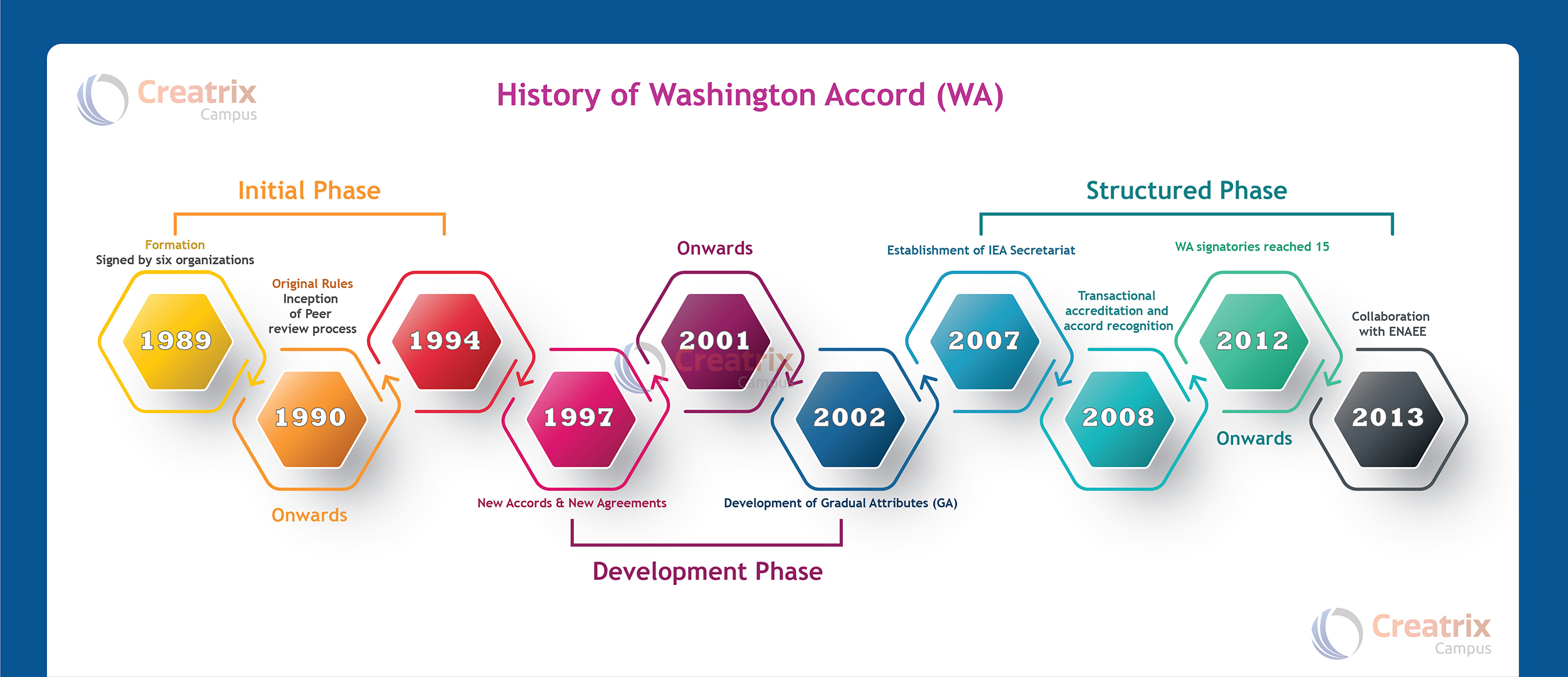 Creatrix Campus

History of Washington Accord (WA)

Initial Phase

Formation
Signed by six organizations

1989

Original Rules
Inception of Peer review process

1990

Onwards

1994

1997

New Accords & New Agreements

Onwards

2001

Creatrix Campus

2002

Development of Gradual Attributes (GA)

Development Phase

Structured Phase

Establishment of IEA Secretariat

2007

Transactional accreditation and accord recognition

2008

WA signatories reached 15

2012

Onwards

Collaboration with ENAEE

2013

Creatrix Campus